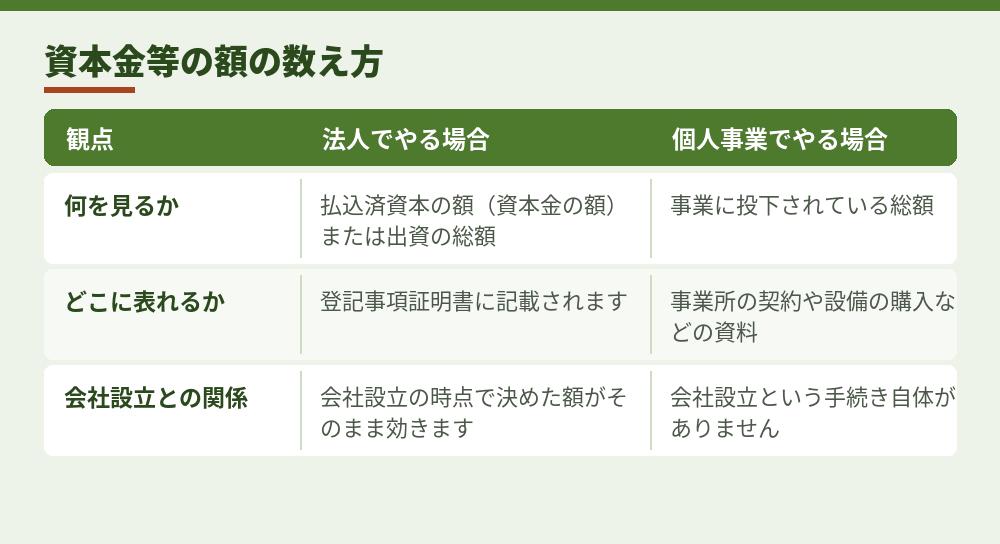 資本金等の額の数え方

| 観点 | 法人でやる場合 | 個人事業でやる場合 |
|---|---|---|
| 何を見るか | 払込済資本の額（資本金の額）または出資の総額 | 事業に投下されている総額 |
| どこに表れるか | 登記事項証明書に記載されます | 事業所の契約や設備の購入などの資料 |
| 会社設立との関係 | 会社設立の時点で決めた額がそのまま効きます | 会社設立という手続き自体がありません |